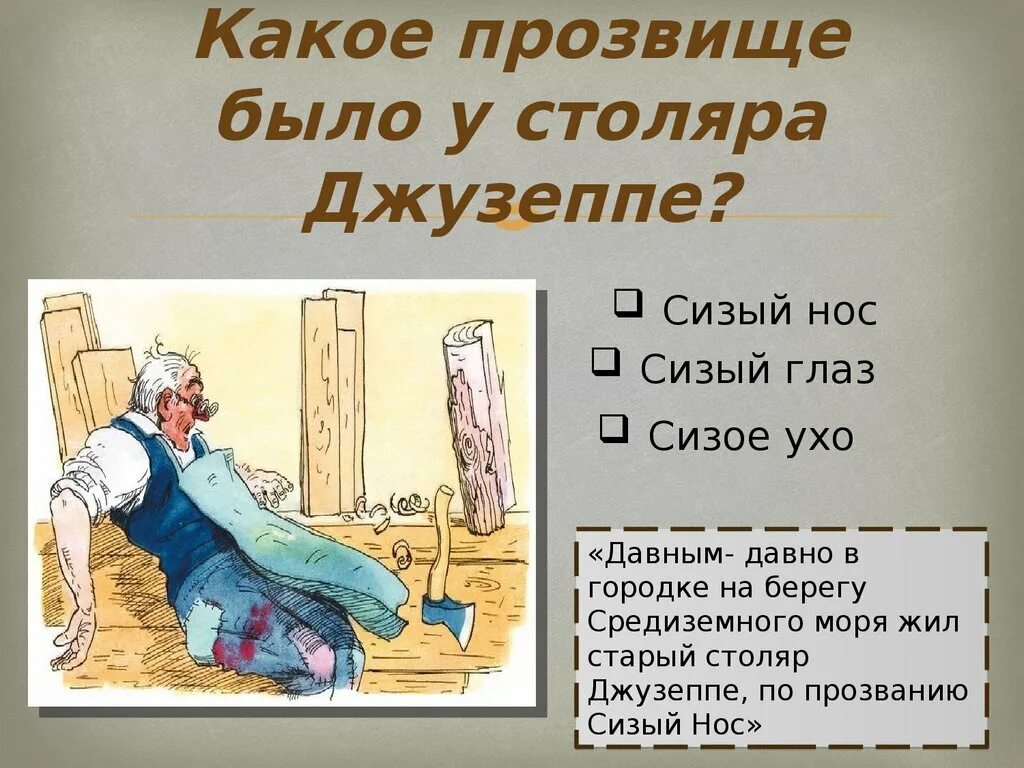 Какое прозвище было у столяра Джузеппе?

❑ Сизый нос
❑ Сизый глаз
❑ Сизое ухо

«Давным- давно в городке на берегу Средиземного моря жил старый столяр Джузеппе, по прозванию Сизый Нос»